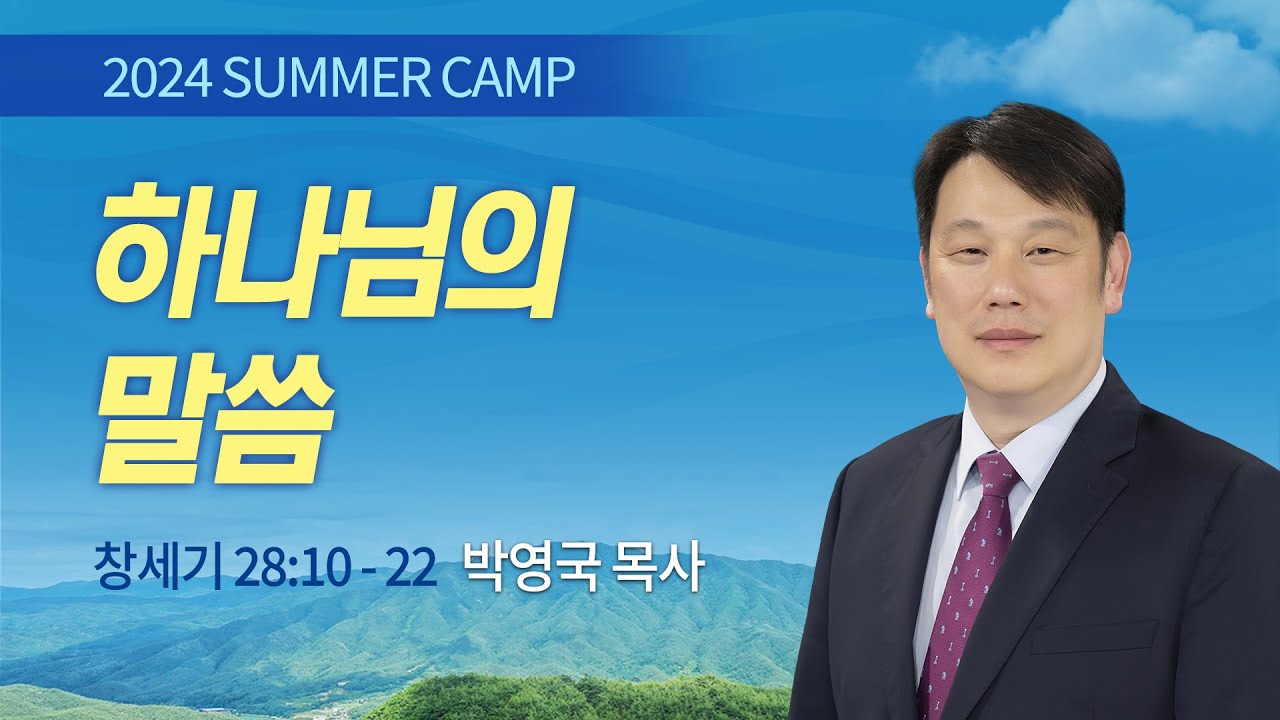 2024 SUMMER CAMP

하나님의 말씀

창세기 28:10 - 22 박영국 목사